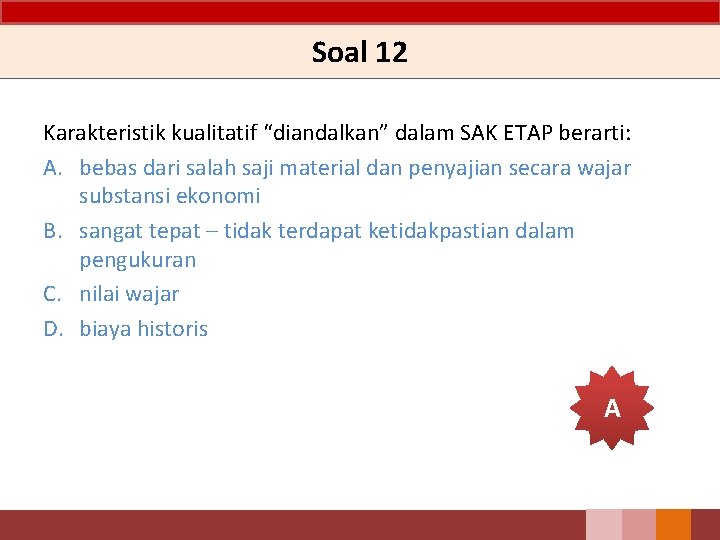 Soal 12

Karakteristik kualitatif “diandalkan” dalam SAK ETAP berarti:

A. bebas dari salah saji material dan penyajian secara wajar substansi ekonomi

B. sangat tepat – tidak terdapat ketidakpastian dalam pengukuran

C. nilai wajar

D. biaya historis

A